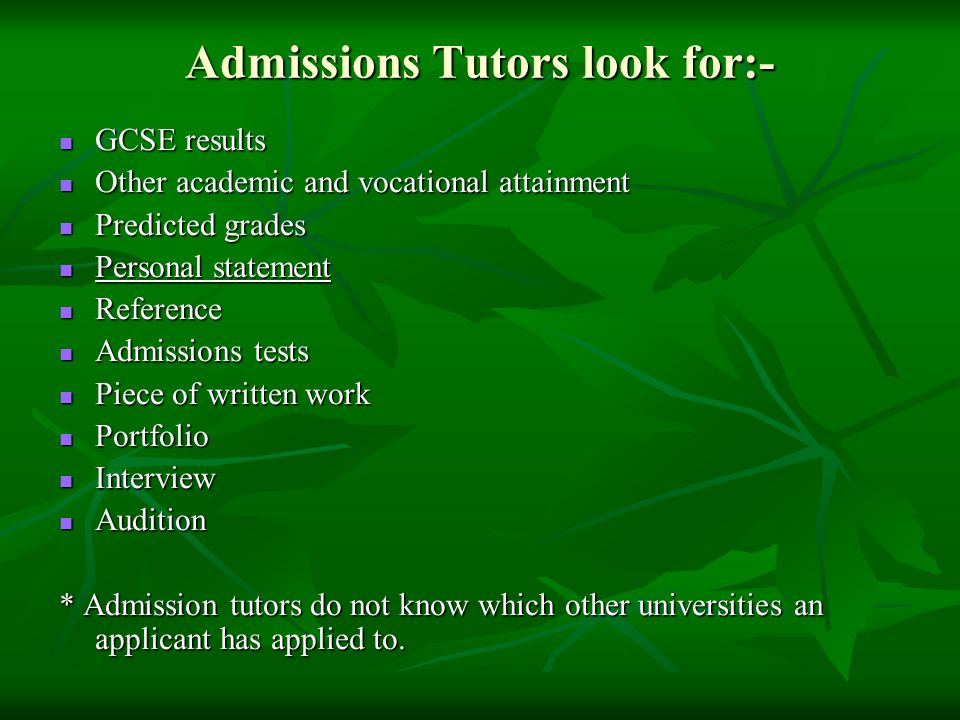 Admissions Tutors look for:-

- GCSE results
- Other academic and vocational attainment
- Predicted grades
- Personal statement
- Reference
- Admissions tests
- Piece of written work
- Portfolio
- Interview
- Audition

* Admission tutors do not know which other universities an applicant has applied to.